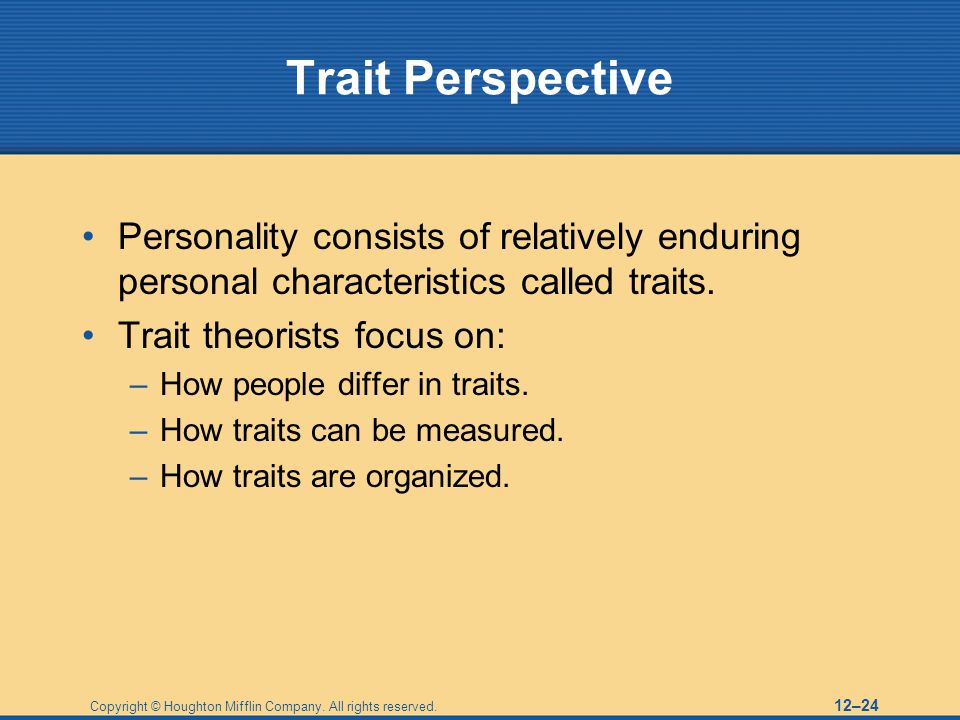 Trait Perspective

• Personality consists of relatively enduring personal characteristics called traits.

• Trait theorists focus on:

– How people differ in traits.

– How traits can be measured.

– How traits are organized.

Copyright © Houghton Mifflin Company. All rights reserved.

12–24